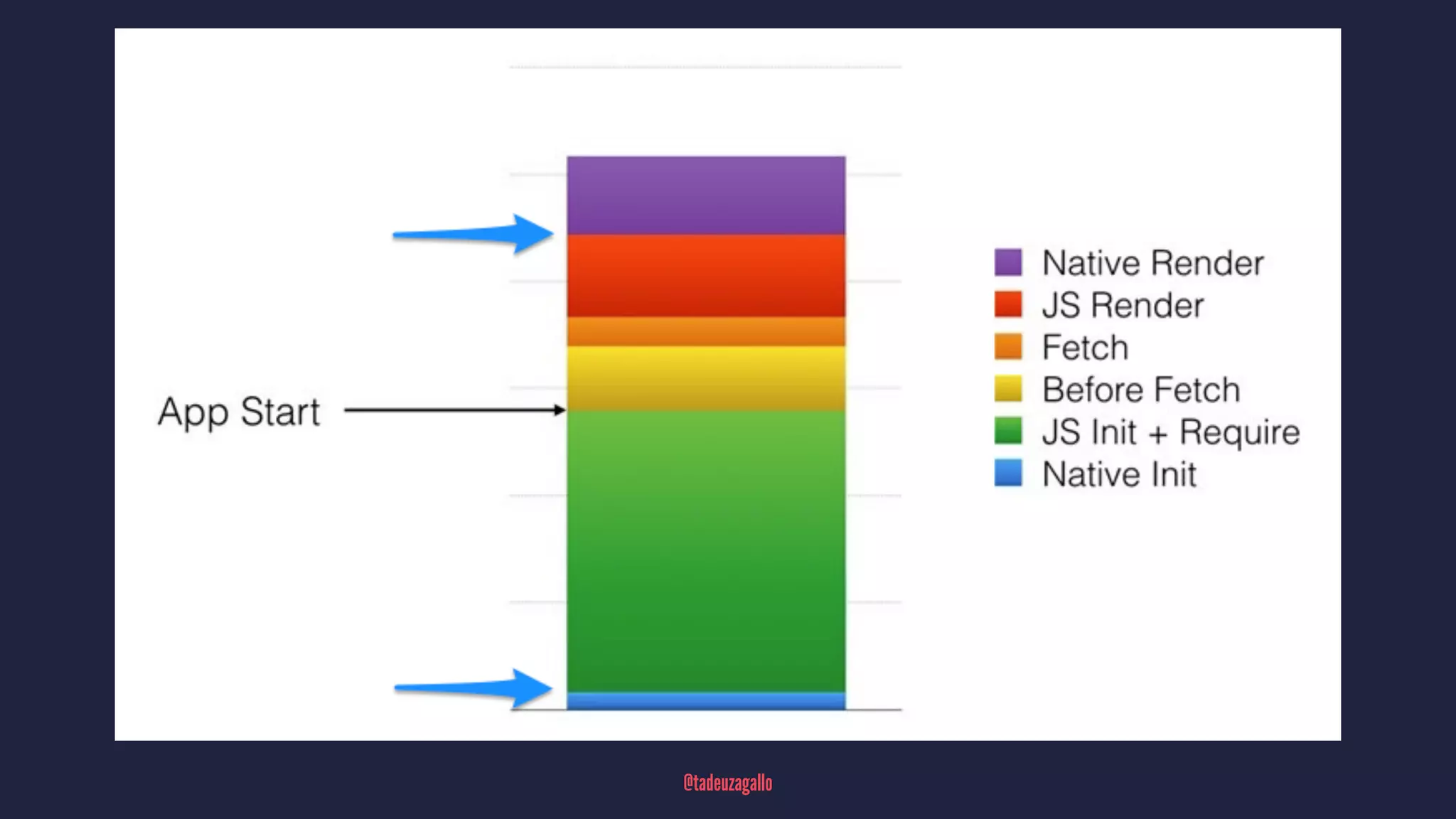 App Start

Native Render
JS Render
Fetch
Before Fetch
JS Init + Require
Native Init

@tadeuzagallo